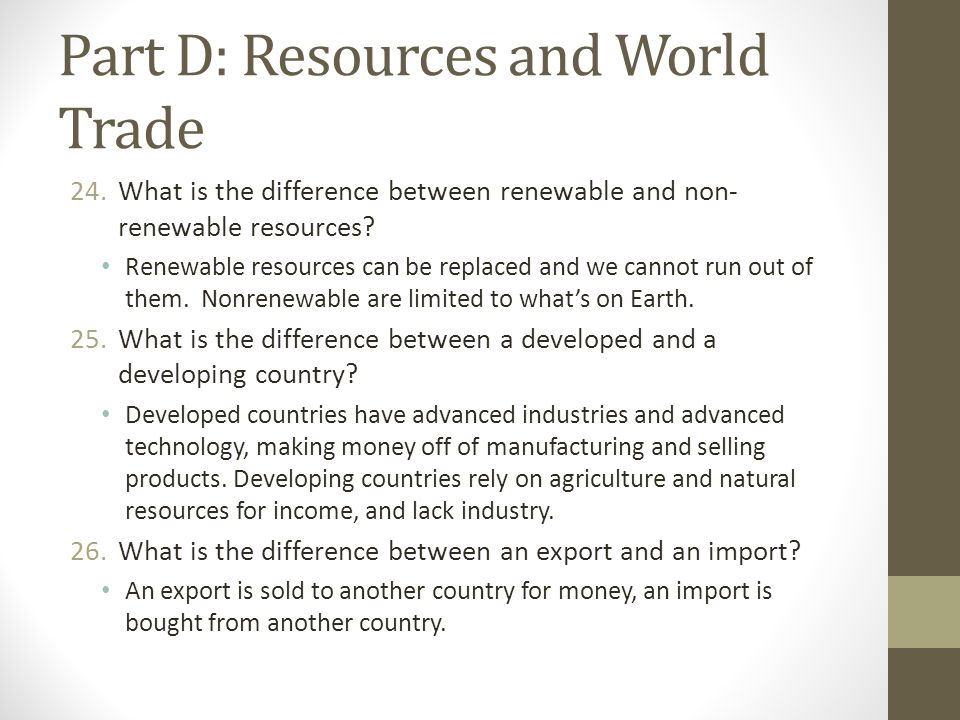 Part D: Resources and World Trade

24. What is the difference between renewable and non-renewable resources?

• Renewable resources can be replaced and we cannot run out of them. Nonrenewable are limited to what's on Earth.

25. What is the difference between a developed and a developing country?

• Developed countries have advanced industries and advanced technology, making money off of manufacturing and selling products. Developing countries rely on agriculture and natural resources for income, and lack industry.

26. What is the difference between an export and an import?

• An export is sold to another country for money, an import is bought from another country.